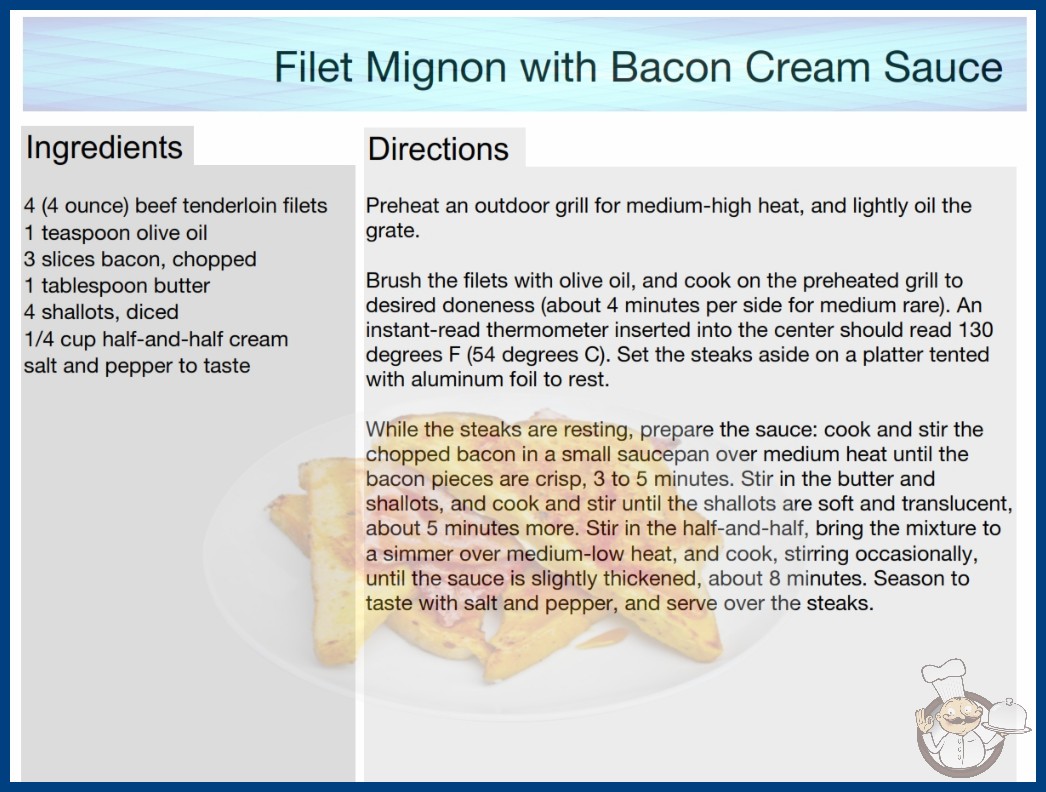 Filet Mignon with Bacon Cream Sauce

Ingredients

4 (4 ounce) beef tenderloin filets
1 teaspoon olive oil
3 slices bacon, chopped
1 tablespoon butter
4 shallots, diced
1/4 cup half-and-half cream
salt and pepper to taste

Directions

Preheat an outdoor grill for medium-high heat, and lightly oil the grate.

Brush the filets with olive oil, and cook on the preheated grill to desired doneness (about 4 minutes per side for medium rare). An instant-read thermometer inserted into the center should read 130 degrees F (54 degrees C). Set the steaks aside on a platter tented with aluminum foil to rest.

While the steaks are resting, prepare the sauce: cook and stir the chopped bacon in a small saucepan over medium heat until the bacon pieces are crisp, 3 to 5 minutes. Stir in the butter and shallots, and cook and stir until the shallots are soft and translucent, about 5 minutes more. Stir in the half-and-half, bring the mixture to a simmer over medium-low heat, and cook, stirring occasionally, until the sauce is slightly thickened, about 8 minutes. Season to taste with salt and pepper, and serve over the steaks.